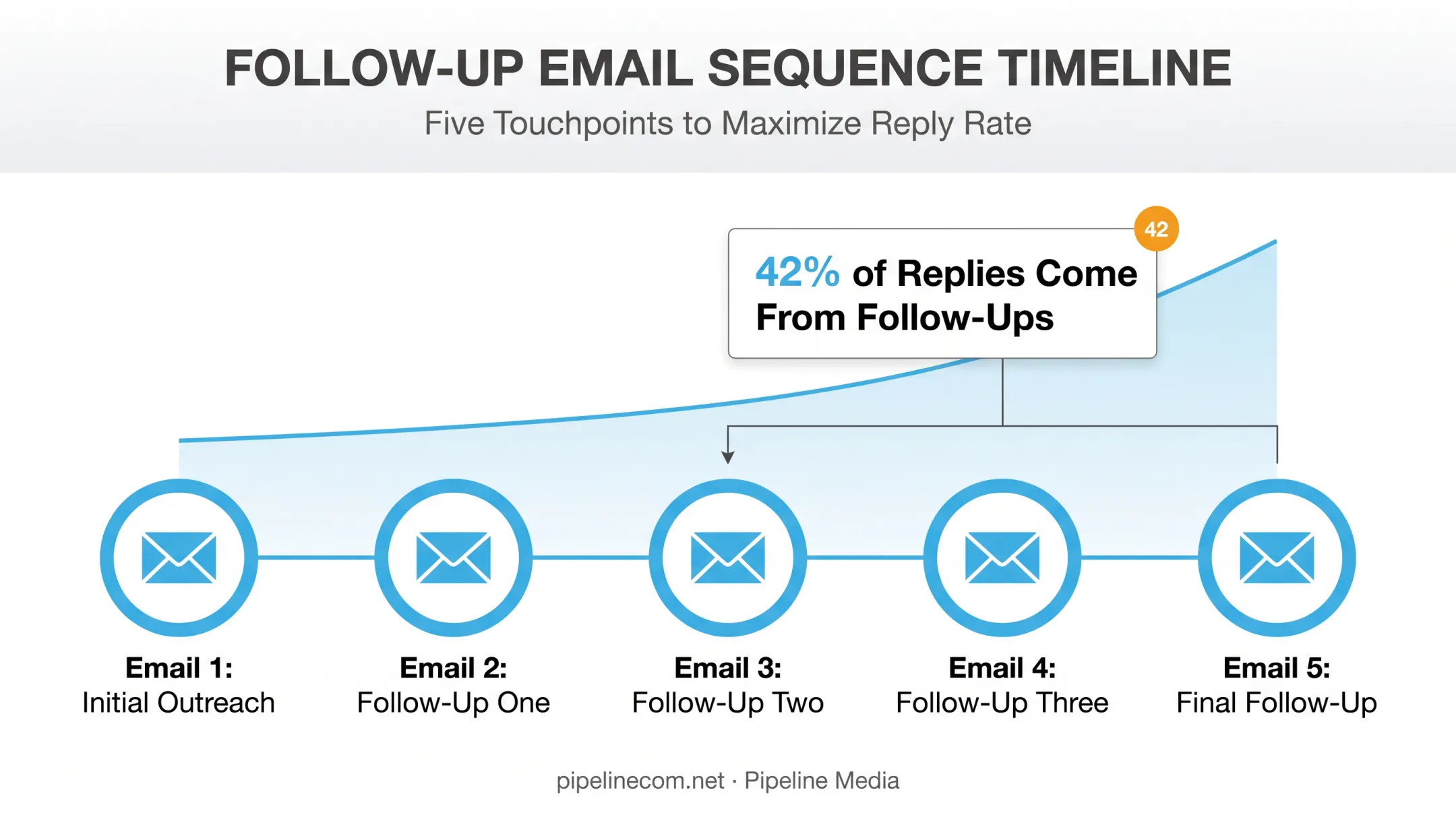 FOLLOW-UP EMAIL SEQUENCE TIMELINE

Five Touchpoints to Maximize Reply Rate

42

42% of Replies Come From Follow-Ups

Email 1:
Initial Outreach

Email 2:
Follow-Up One

Email 3:
Follow-Up Two

Email 4:
Follow-Up Three

Email 5:
Final Follow-Up

pipelinecom.net · Pipeline Media